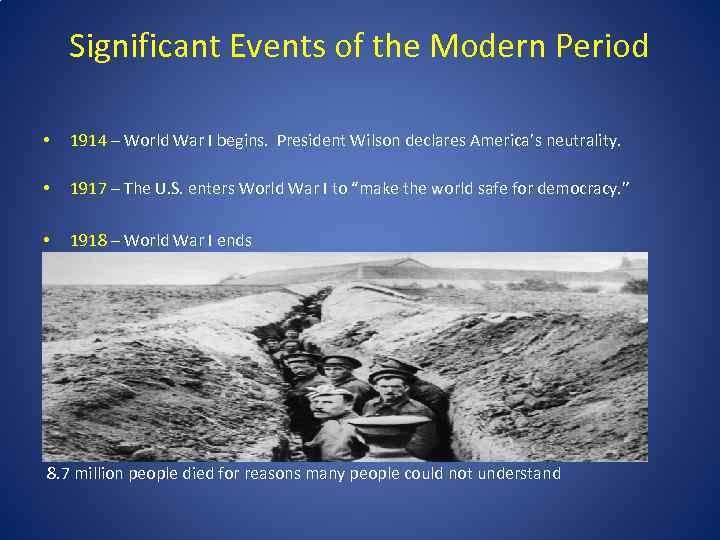 Significant Events of the Modern Period

• 1914 – World War I begins. President Wilson declares America's neutrality.

• 1917 – The U.S. enters World War I to "make the world safe for democracy."

• 1918 – World War I ends

8.7 million people died for reasons many people could not understand